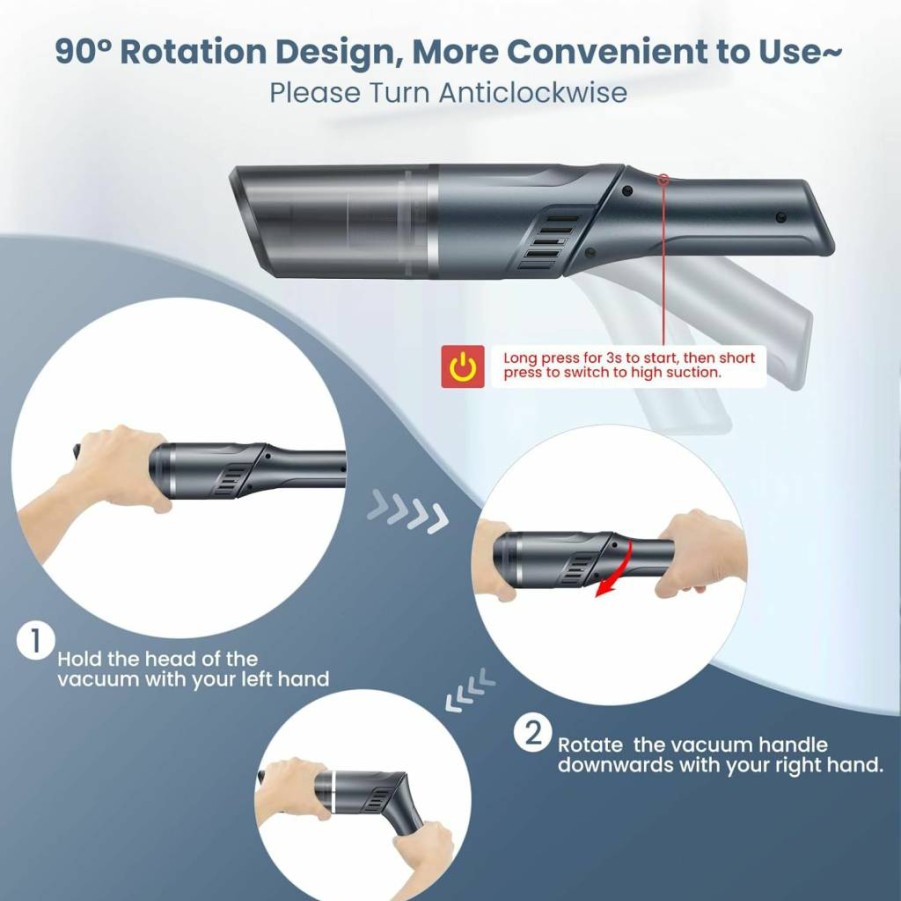 90° Rotation Design, More Convenient to Use~
Please Turn Anticlockwise

Long press for 3s to start, then short press to switch to high suction.

1 Hold the head of the vacuum with your left hand

2 Rotate the vacuum handle downwards with your right hand.